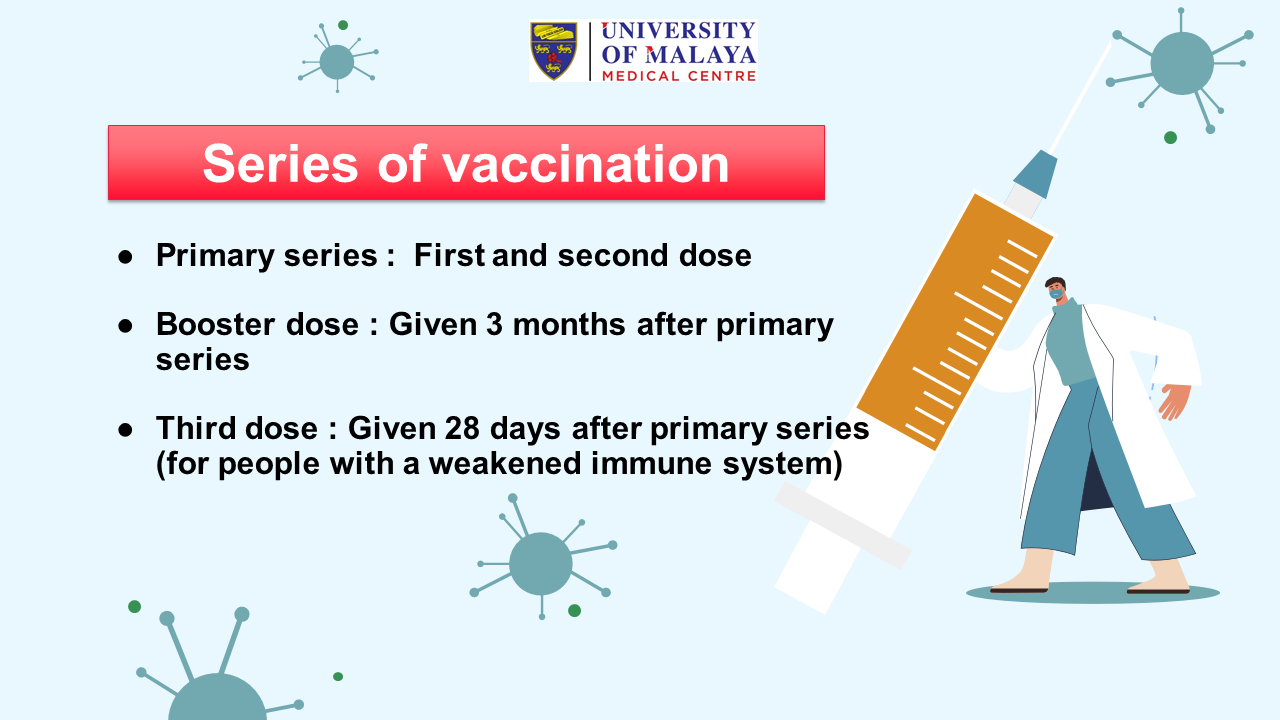 UNIVERSITY OF MALAYA MEDICAL CENTRE

Series of vaccination

● Primary series : First and second dose

● Booster dose : Given 3 months after primary series

● Third dose : Given 28 days after primary series (for people with a weakened immune system)